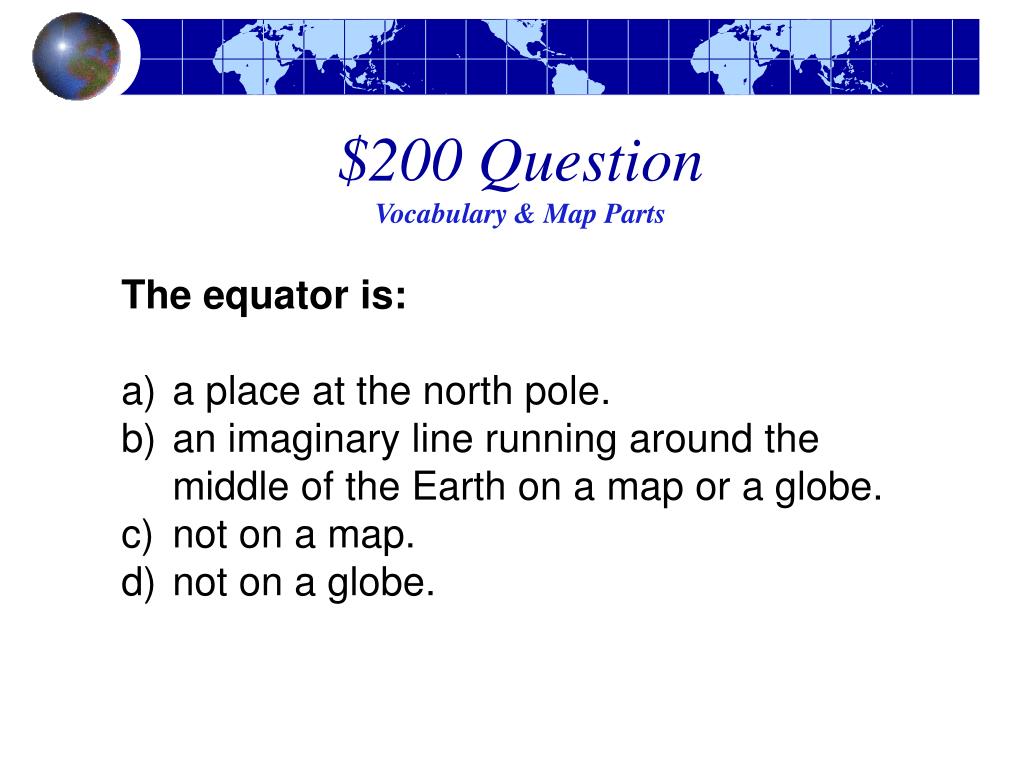 \$200 Question
Vocabulary & Map Parts

The equator is:

a) a place at the north pole.
b) an imaginary line running around the middle of the Earth on a map or a globe.
c) not on a map.
d) not on a globe.